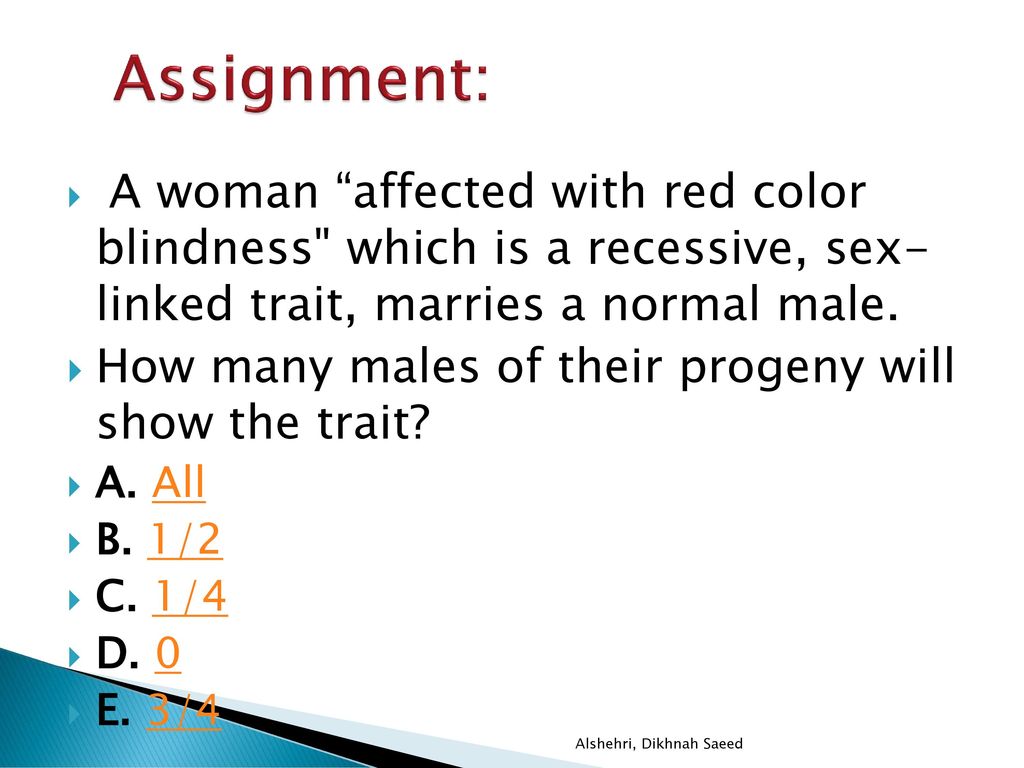 Assignment:

A woman “affected with red color blindness" which is a recessive, sex-linked trait, marries a normal male.

How many males of their progeny will show the trait?

A. All

B. 1/2

C. 1/4

D. 0

E. 3/4

Alshehri, Dikhnah Saeed